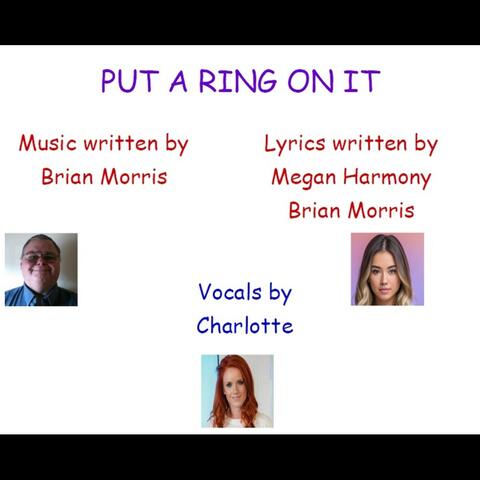 PUT A RING ON IT

Music written by
Brian Morris

Lyrics written by
Megan Harmony
Brian Morris

Vocals by
Charlotte